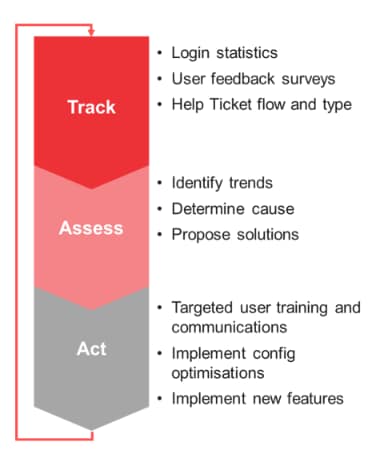 Track

• Login statistics
• User feedback surveys
• Help Ticket flow and type

Assess

• Identify trends
• Determine cause
• Propose solutions

Act

• Targeted user training and communications
• Implement config optimisations
• Implement new features